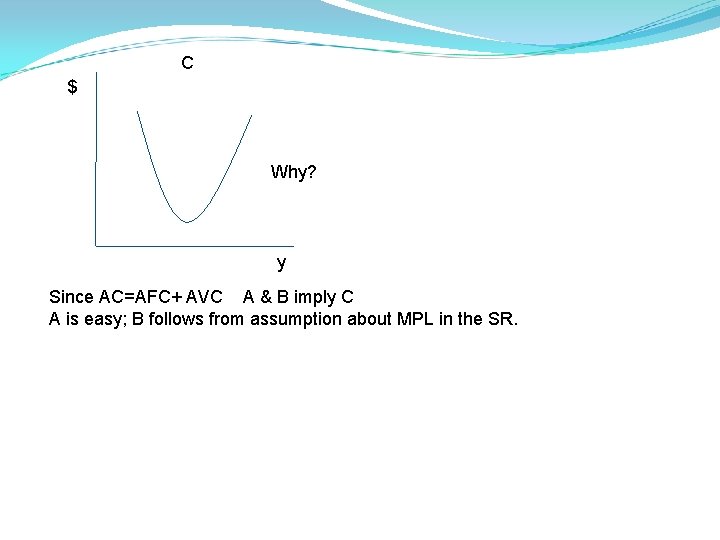 C

$

Why?

y

Since AC=AFC+ AVC A & B imply C
A is easy; B follows from assumption about MPL in the SR.